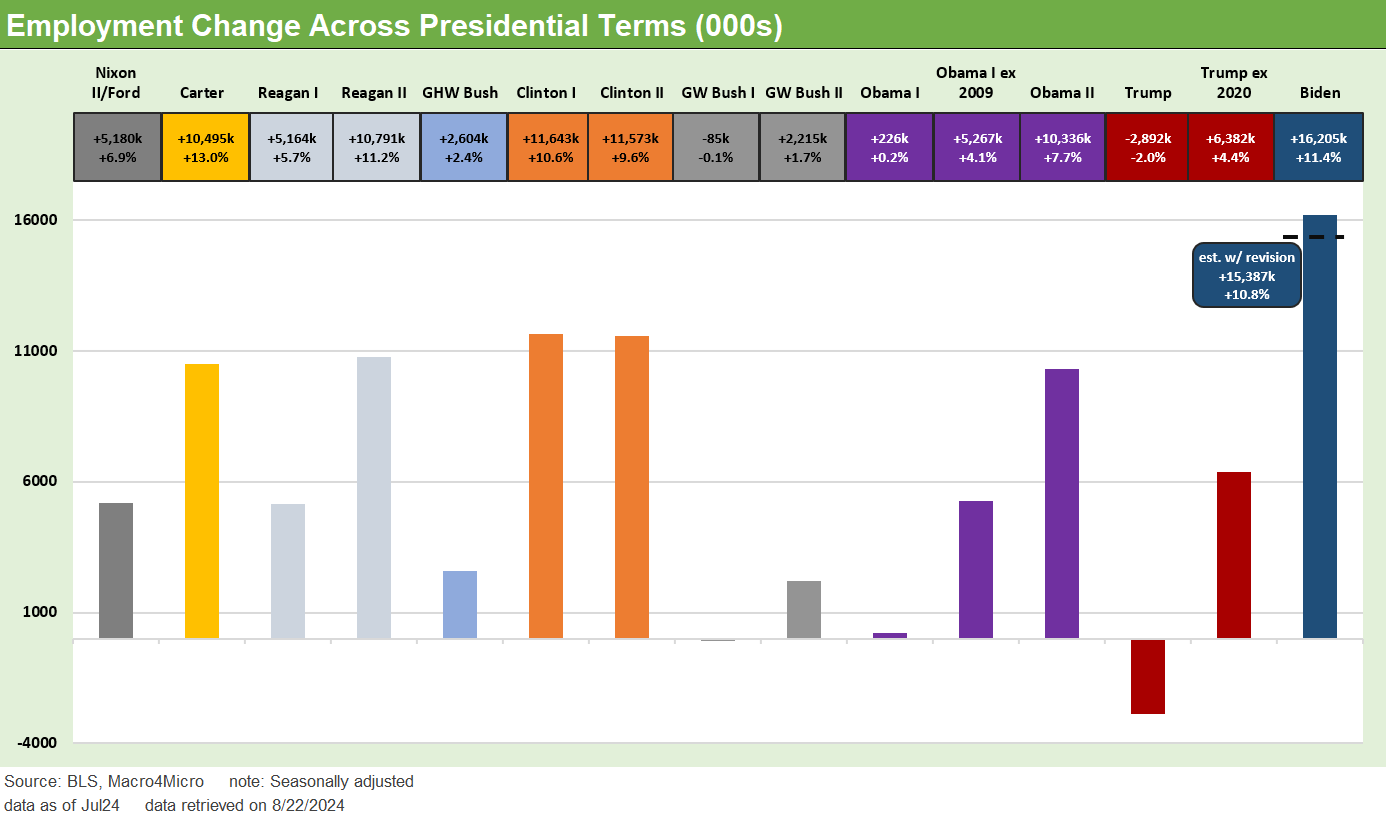 Employment Change Across Presidential Terms (000s)

| Nixon II/Ford | Carter | Reagan I | Reagan II | GHW Bush | Clinton I | Clinton II | GW Bush I | GW Bush II | Obama I | Obama I ex 2009 | Obama II | Trump | Trump ex 2020 | Biden |
|---|---|---|---|---|---|---|---|---|---|---|---|---|---|---|
| +5,180k +6.9% | +10,495k +13.0% | +5,164k +5.7% | +10,791k +11.2% | +2,604k +2.4% | +11,643k +10.6% | +11,573k +9.6% | -85k -0.1% | +2,215k +1.7% | +226k +0.2% | +5,267k +4.1% | +10,336k +7.7% | -2,892k -2.0% | +6,382k +4.4% | +16,205k +11.4% |

16000
11000
6000
1000
-4000

est. w/ revision
+15,387k
+10.8%

Source: BLS, Macro4Micro note: Seasonally adjusted
data as of Jul24 data retrieved on 8/22/2024